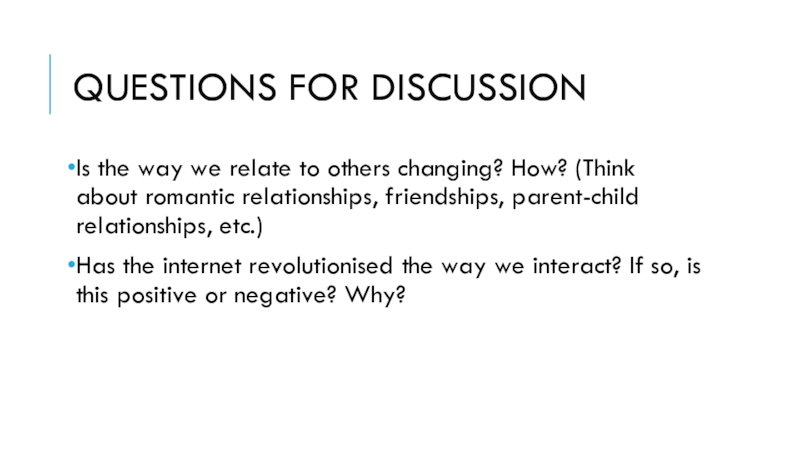 QUESTIONS FOR DISCUSSION

•Is the way we relate to others changing? How? (Think about romantic relationships, friendships, parent-child relationships, etc.)

•Has the internet revolutionised the way we interact? If so, is this positive or negative? Why?